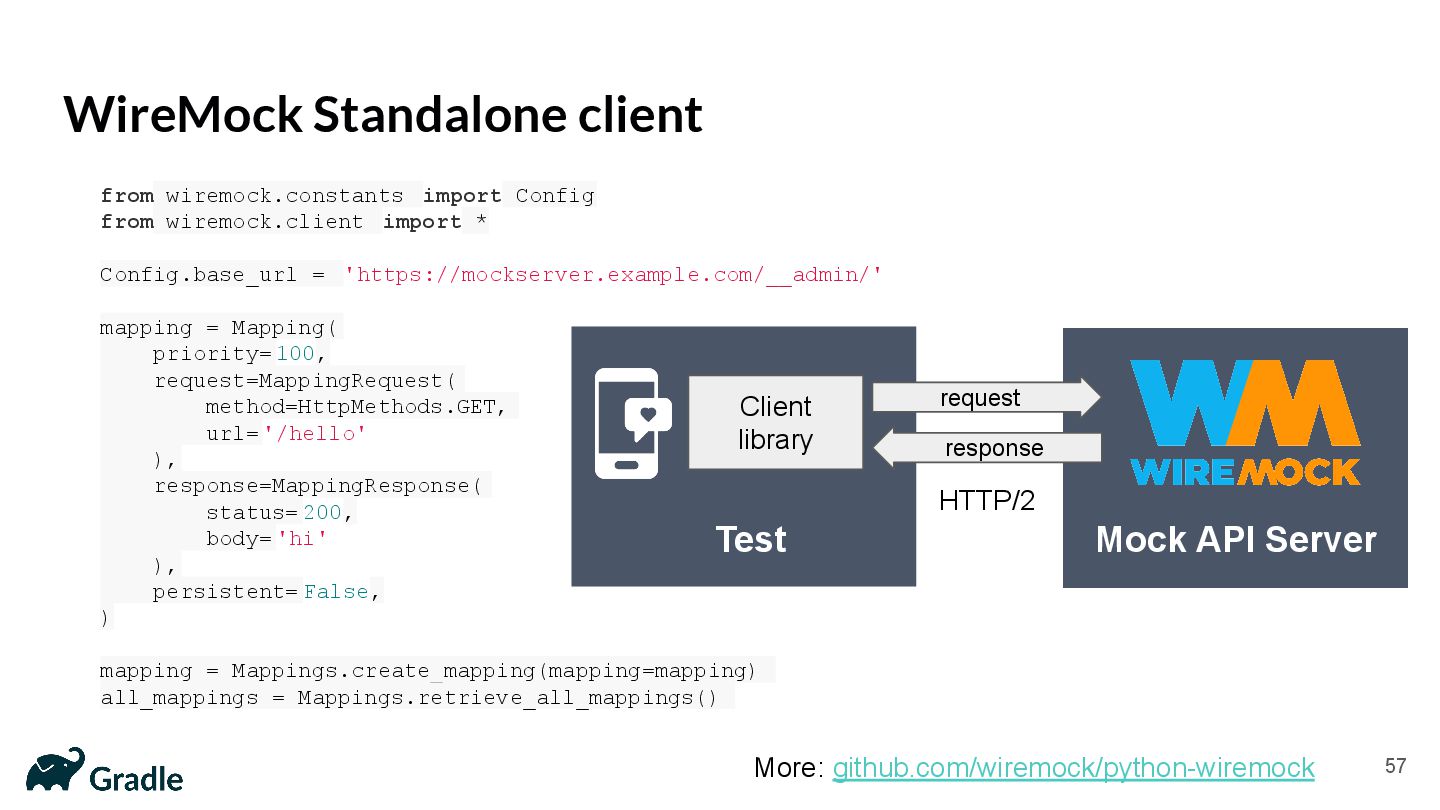 WireMock Standalone client

from wiremock.constants import Config
from wiremock.client import *

Config.base_url = 'https://mockserver.example.com/__admin/'

mapping = Mapping(
    priority=100,
    request=MappingRequest(
        method=HttpMethods.GET,
        url='/hello'
    ),
    response=MappingResponse(
        status=200,
        body='hi'
    ),
    persistent=False,
)

mapping = Mappings.create_mapping(mapping=mapping)
all_mappings = Mappings.retrieve_all_mappings()

Client library

request

response

HTTP/2

Test

WM
WIREMOCK

Mock API Server

Gradle

More: github.com/wiremock/python-wiremock

57